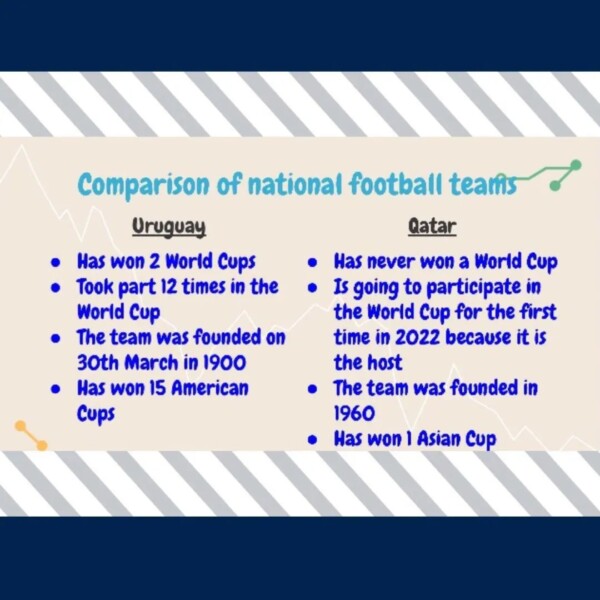 Comparison of national football teams

Uruguay

- Has won 2 World Cups
- Took part 12 times in the World Cup
- The team was founded on 30th March in 1900
- Has won 15 American Cups

Qatar

- Has never won a World Cup
- Is going to participate in the World Cup for the first time in 2022 because it is the host
- The team was founded in 1960
- Has won 1 Asian Cup